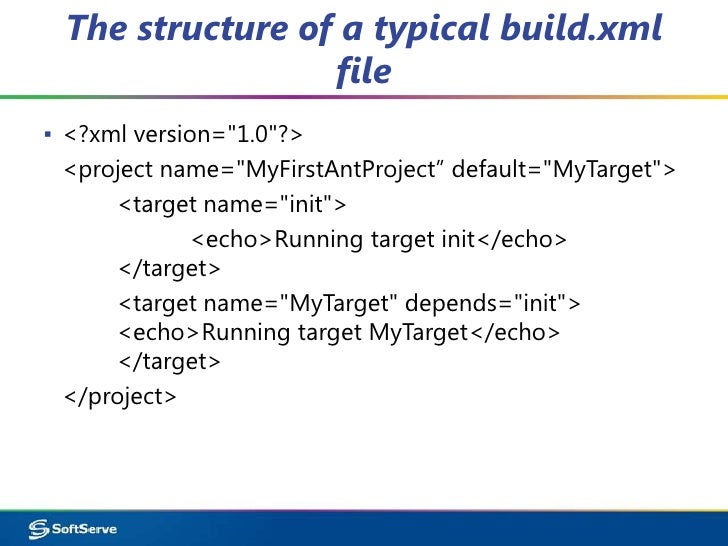 The structure of a typical build.xml file

▪ <?xml version="1.0"?>
<project name="MyFirstAntProject” default="MyTarget">
<target name="init">
<echo>Running target init</echo>
</target>
<target name="MyTarget" depends="init">
<echo>Running target MyTarget</echo>
</target>
</project>

SoftServe